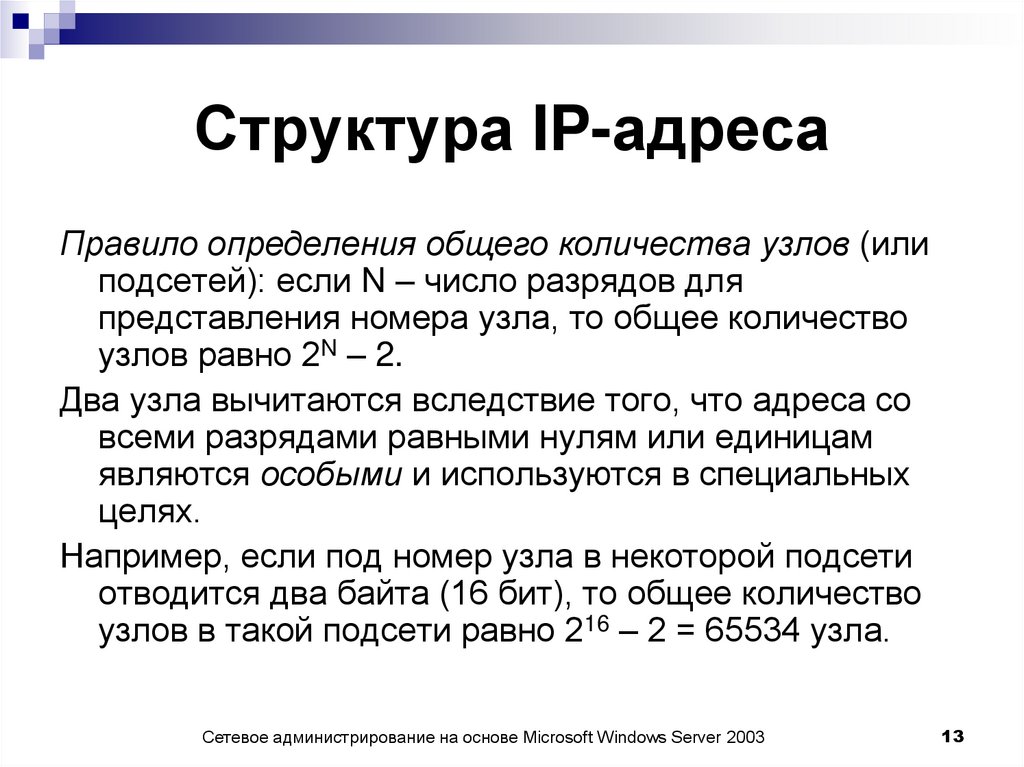 Структура IP-адреса

Правило определения общего количества узлов (или подсетей): если N – число разрядов для представления номера узла, то общее количество узлов равно $2^N – 2$.

Два узла вычитаются вследствие того, что адреса со всеми разрядами равными нулям или единицам являются особыми и используются в специальных целях.

Например, если под номер узла в некоторой подсети отводится два байта (16 бит), то общее количество узлов в такой подсети равно $2^{16} – 2 = 65534$ узла.

Сетевое администрирование на основе Microsoft Windows Server 2003

13